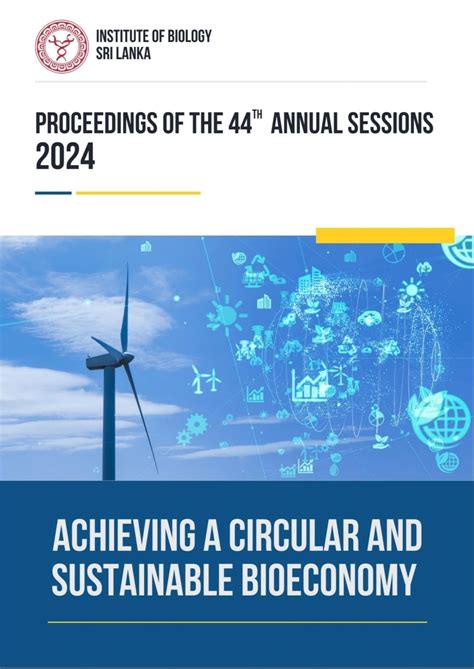 INSTITUTE OF BIOLOGY
SRI LANKA

PROCEEDINGS OF THE 44$^{TH}$ ANNUAL SESSIONS
2024

ACHIEVING A CIRCULAR AND SUSTAINABLE BIOECONOMY